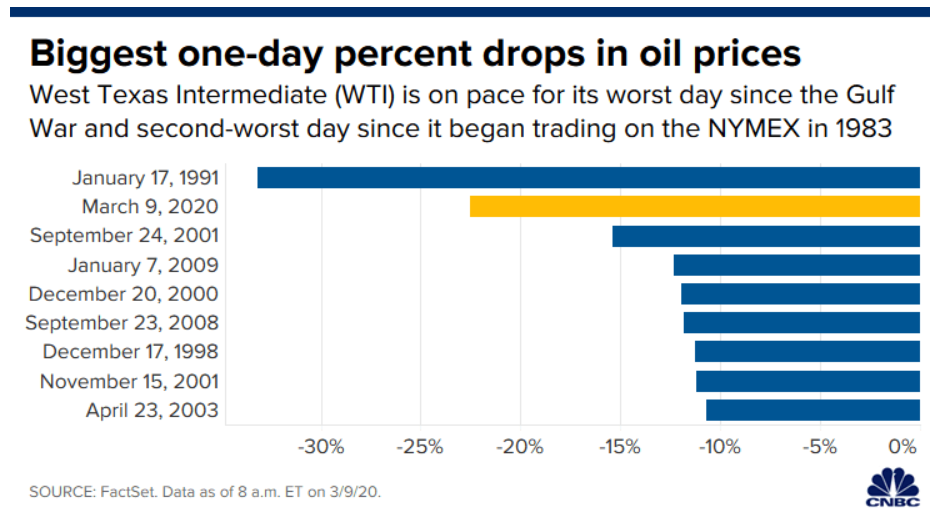 Biggest one-day percent drops in oil prices

West Texas Intermediate (WTI) is on pace for its worst day since the Gulf War and second-worst day since it began trading on the NYMEX in 1983

January 17, 1991
March 9, 2020
September 24, 2001
January 7, 2009
December 20, 2000
September 23, 2008
December 17, 1998
November 15, 2001
April 23, 2003

-30% -25% -20% -15% -10% -5% 0%

SOURCE: FactSet. Data as of 8 a.m. ET on 3/9/20.

CNBC